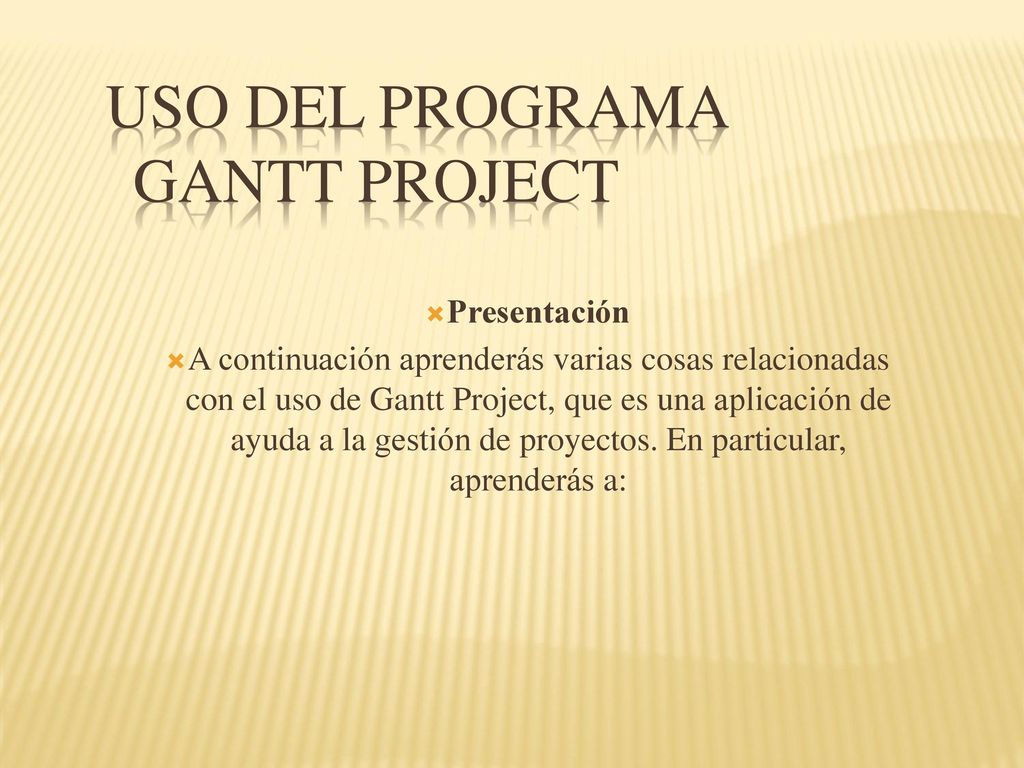 USO DEL PROGRAMA GANTT PROJECT

Presentación

A continuación aprenderás varias cosas relacionadas con el uso de Gantt Project, que es una aplicación de ayuda a la gestión de proyectos. En particular, aprenderás a: